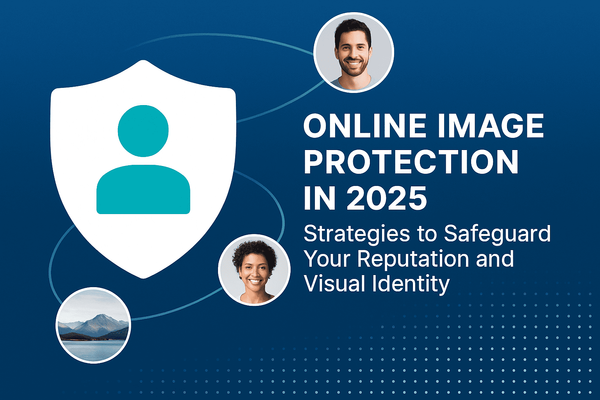 ONLINE IMAGE PROTECTION IN 2025

Strategies to Safeguard Your Reputation and Visual Identity